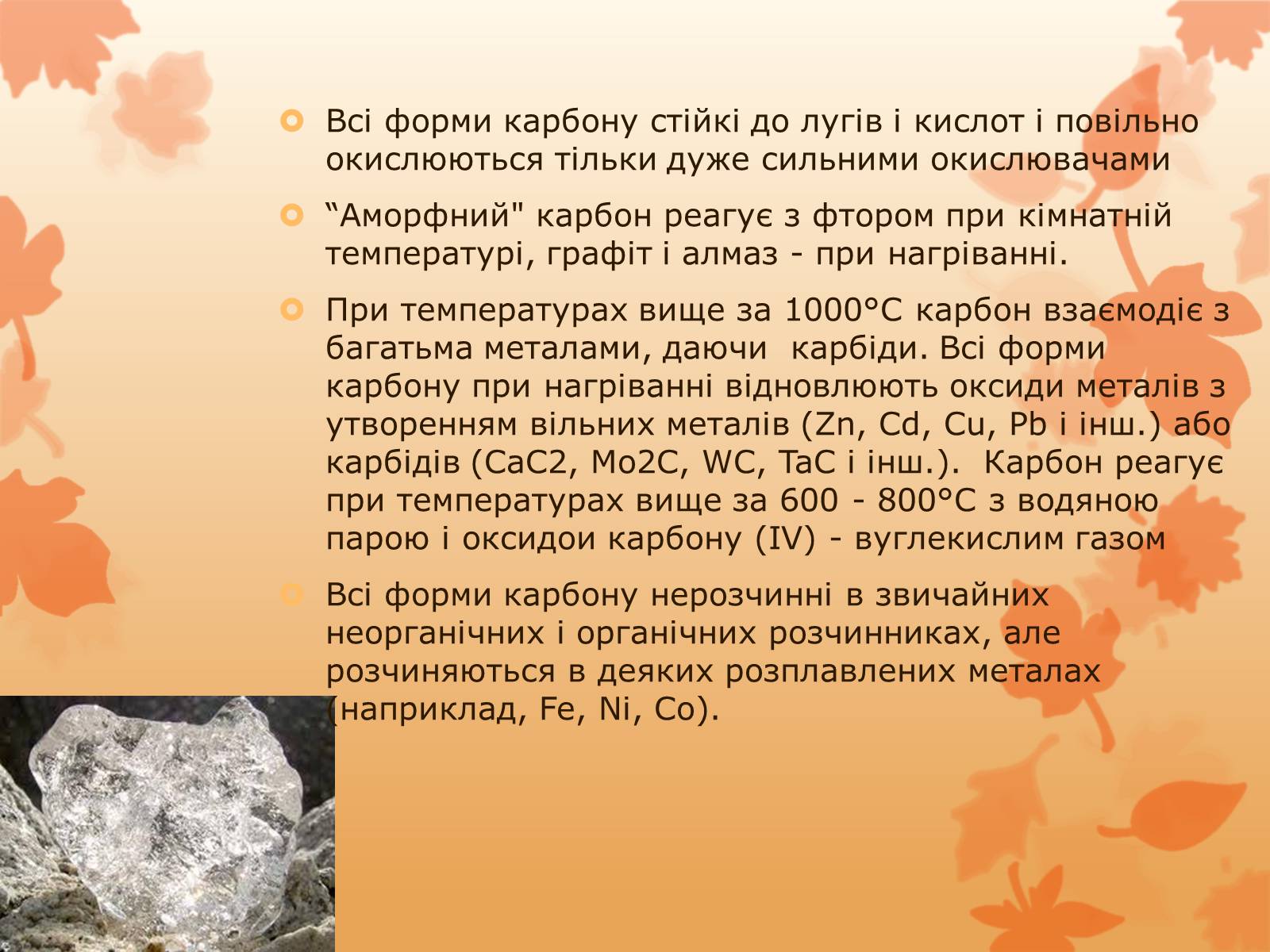 Всі форми карбону стійкі до лугів і кислот і повільно окислюються тільки дуже сильними окислювачами

“Аморфний" карбон реагує з фтором при кімнатній температурі, графіт і алмаз - при нагріванні.

При температурах вище за 1000°C карбон взаємодіє з багатьма металами, даючи карбіди. Всі форми карбону при нагріванні відновлюють оксиди металів з утворенням вільних металів (Zn, Cd, Cu, Pb і інш.) або карбідів (CaC2, Mo2C, WC, TaC і інш.). Карбон реагує при температурах вище за 600 - 800°C з водяною парою і оксидои карбону (IV) - вуглекислим газом

Всі форми карбону нерозчинні в звичайних неорганічних і органічних розчинниках, але розчиняються в деяких розплавлених металах (наприклад, Fe, Ni, Co).